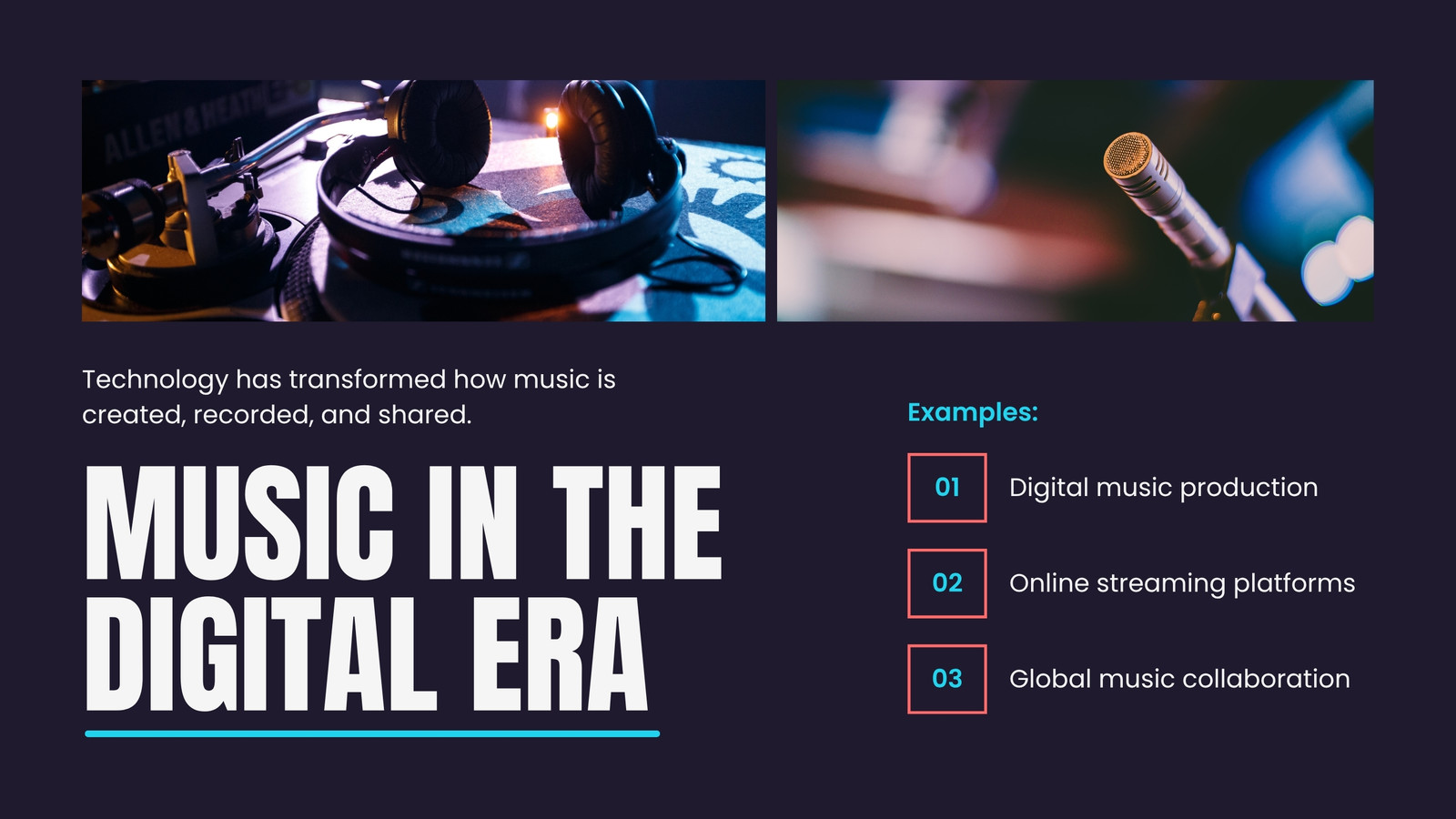 ALLEN&HEATH

Technology has transformed how music is created, recorded, and shared.

MUSIC IN THE DIGITAL ERA

Examples:

01 Digital music production

02 Online streaming platforms

03 Global music collaboration